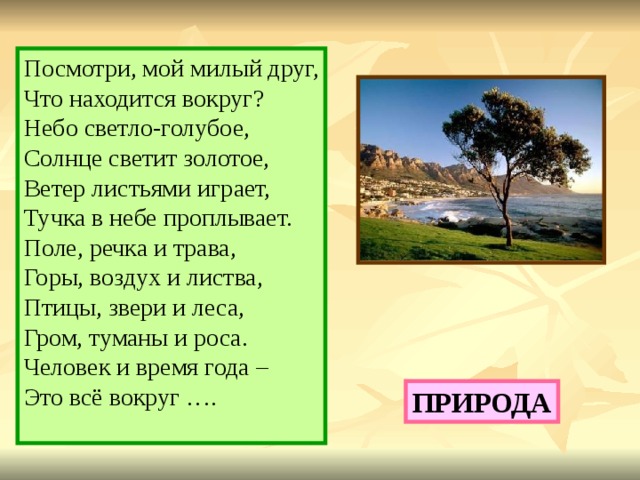 Посмотри, мой милый друг,
Что находится вокруг?
Небо светло-голубое,
Солнце светит золотое,
Ветер листьями играет,
Тучка в небе проплывает.
Поле, речка и трава,
Горы, воздух и листва,
Птицы, звери и леса,
Гром, туманы и роса.
Человек и время года –
Это всё вокруг ….

ПРИРОДА